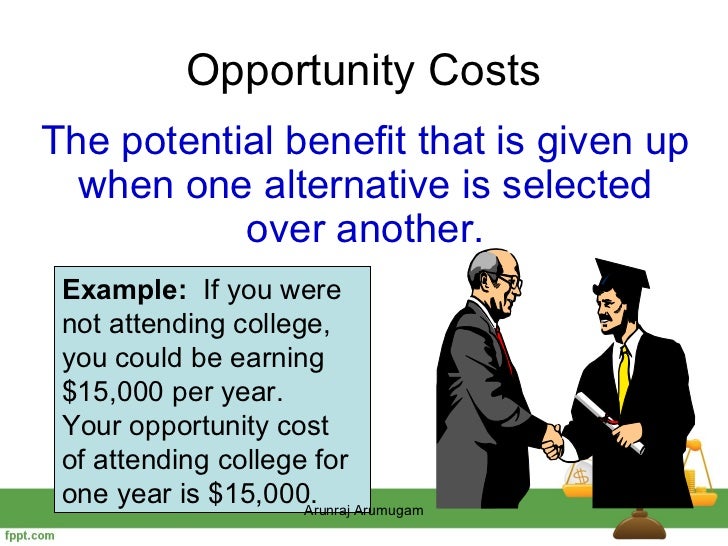 Opportunity Costs

The potential benefit that is given up when one alternative is selected over another.

**Example:** If you were not attending college, you could be earning \$15,000 per year. Your opportunity cost of attending college for one year is \$15,000.

Arunraj Arumugam

fppt.com